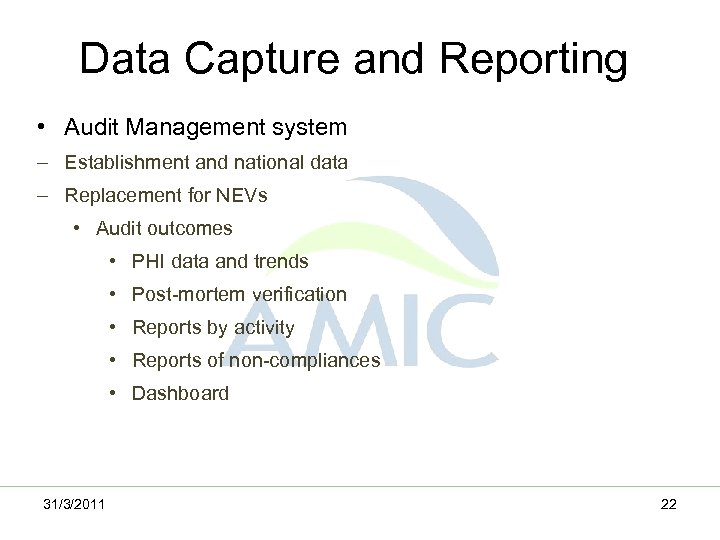 Data Capture and Reporting

• Audit Management system
– Establishment and national data
– Replacement for NEVs
• Audit outcomes
• PHI data and trends
• Post-mortem verification
• Reports by activity
• Reports of non-compliances
• Dashboard

AMIC

31/3/2011

22